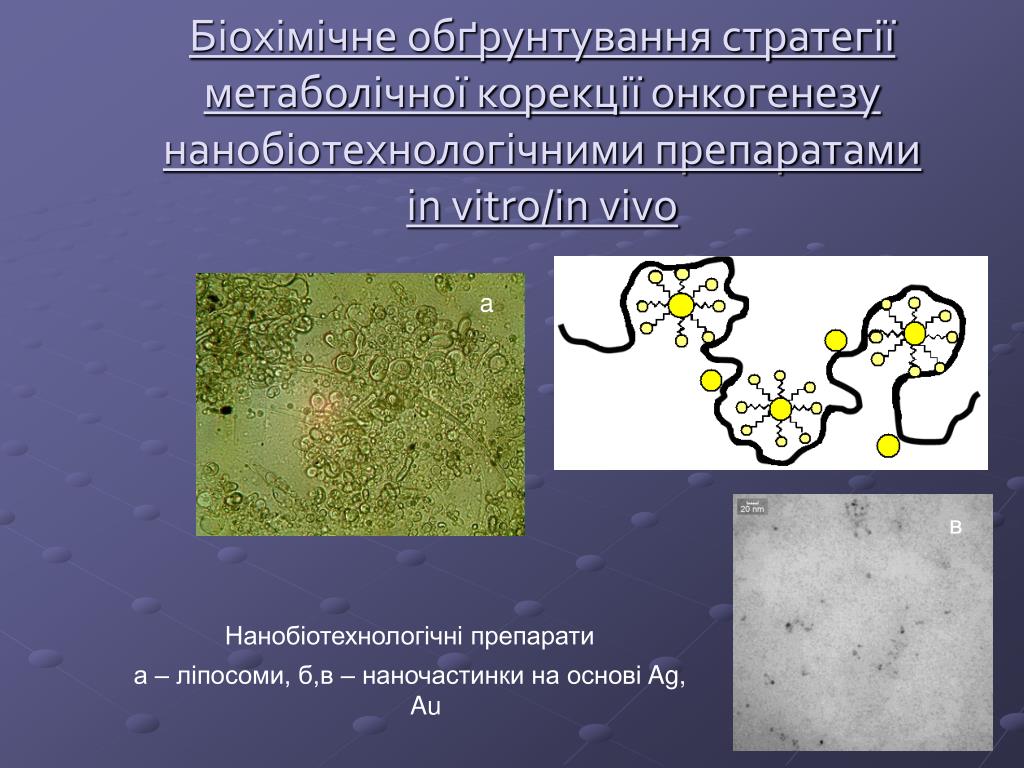 Біохімічне обґрунтування стратегії метаболічної корекції онкогенезу нанобіотехнологічними препаратами in vitro/in vivo

а

20 nm

в

Нанобіотехнологічні препарати

а – ліпосоми, б,в – наночастинки на основі Ag, Au